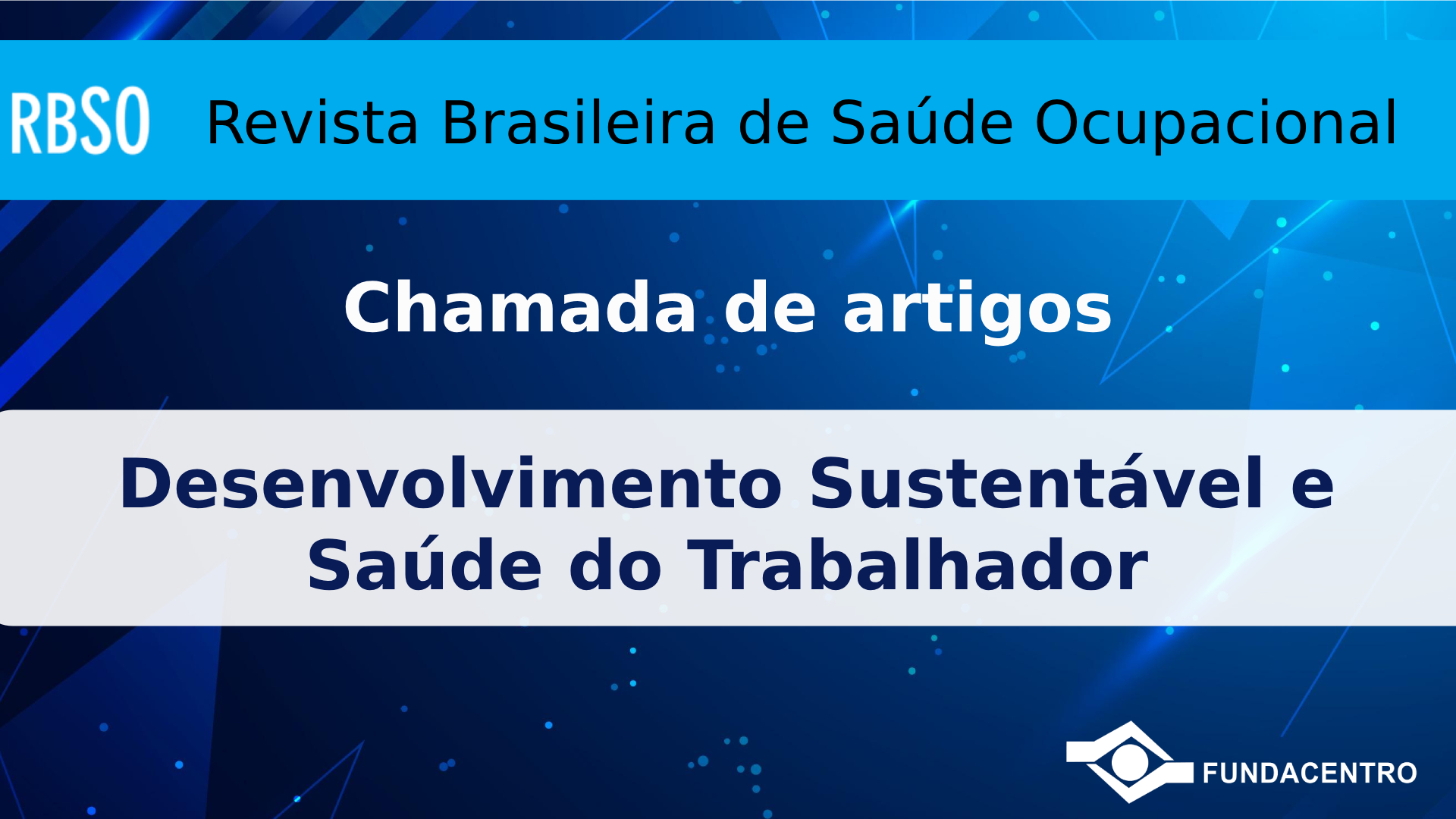 RBSO Revista Brasileira de Saúde Ocupacional

Chamada de artigos

Desenvolvimento Sustentável e Saúde do Trabalhador

FUNDACENTRO